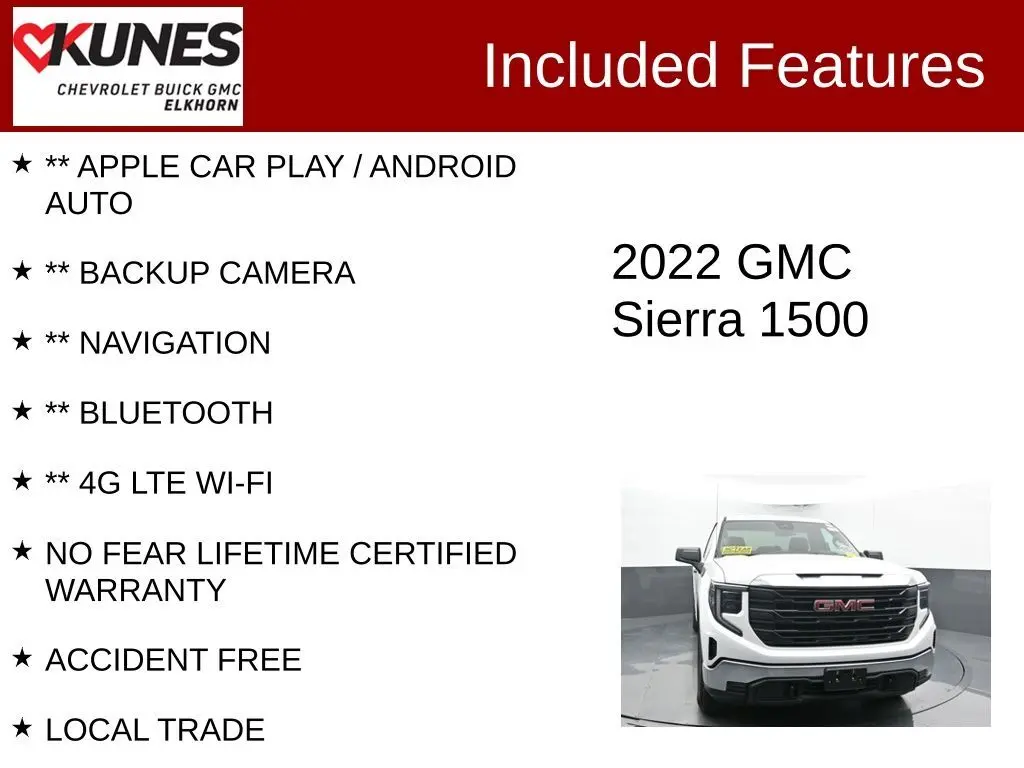 KUNES
CHEVROLET BUICK GMC
ELKHORN

Included Features

★ ** APPLE CAR PLAY / ANDROID AUTO

★ ** BACKUP CAMERA

★ ** NAVIGATION

★ ** BLUETOOTH

★ ** 4G LTE WI-FI

★ NO FEAR LIFETIME CERTIFIED WARRANTY

★ ACCIDENT FREE

★ LOCAL TRADE

2022 GMC Sierra 1500

GMC